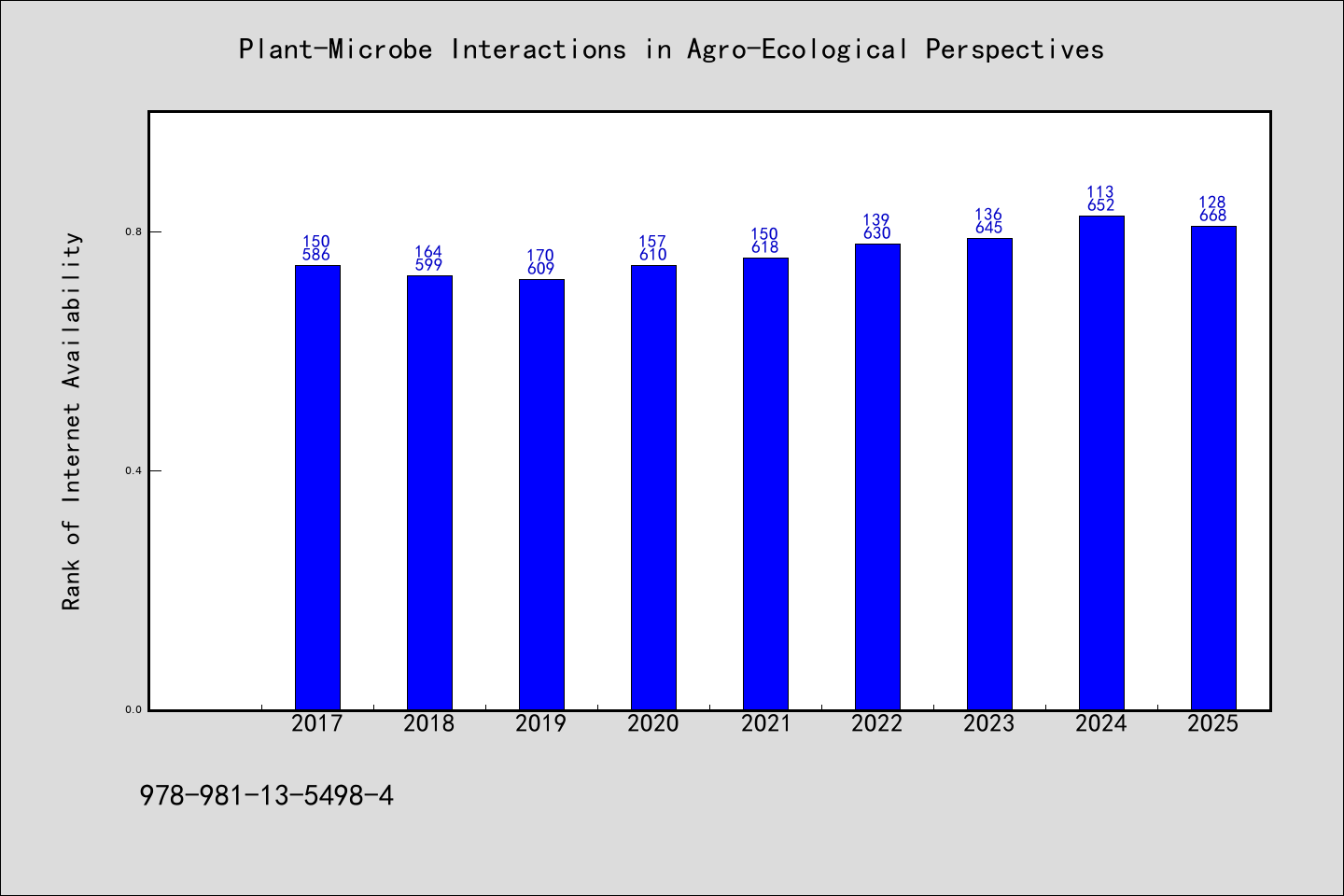 Plant-Microbe Interactions in Agro-Ecological Perspectives

Rank of Internet Availability

0.8
0.4
0.0

150
586
164
599
170
609
157
610
150
618
139
630
136
645
113
652
128
668

2017
2018
2019
2020
2021
2022
2023
2024
2025

978-981-13-5498-4